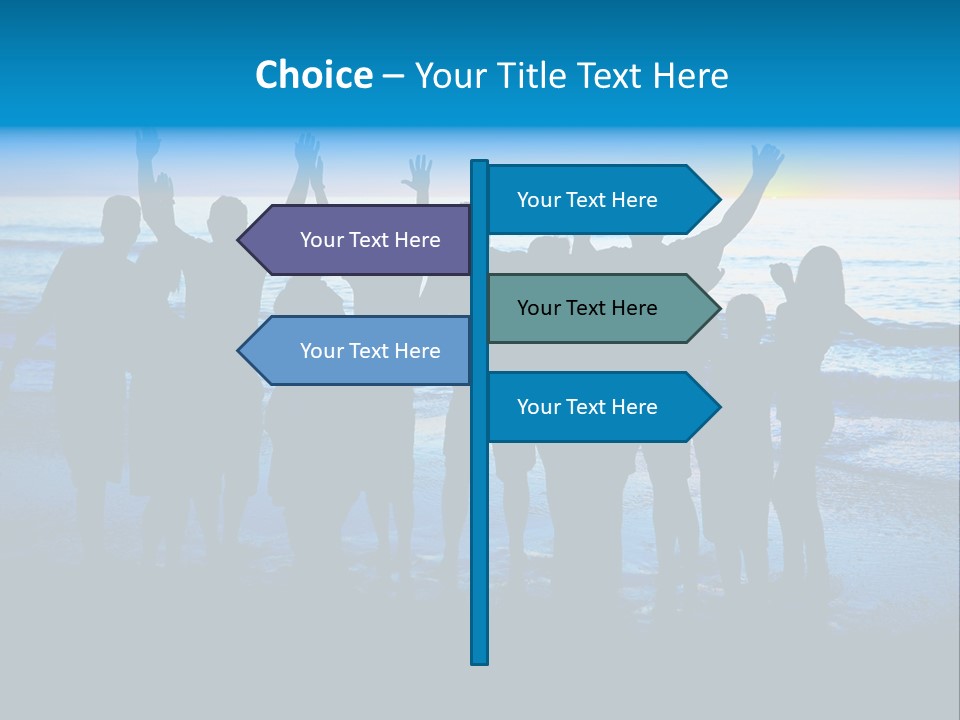 Choice – Your Title Text Here

Your Text Here

Your Text Here

Your Text Here

Your Text Here

Your Text Here